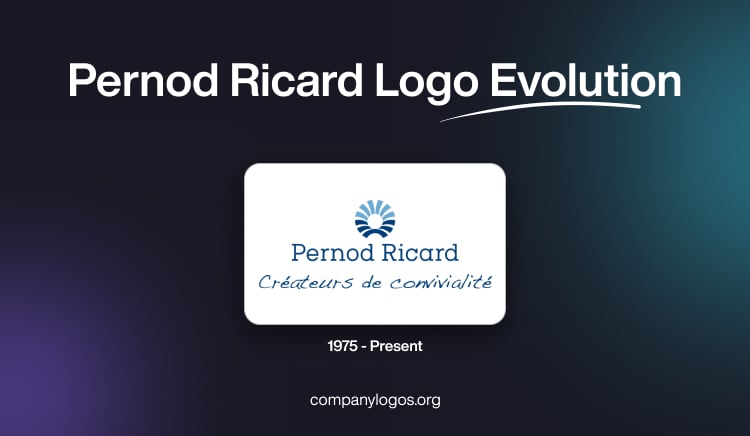 Pernod Ricard Logo Evolution

Pernod Ricard
Créateurs de convivialité

1975 - Present

companylogos.org